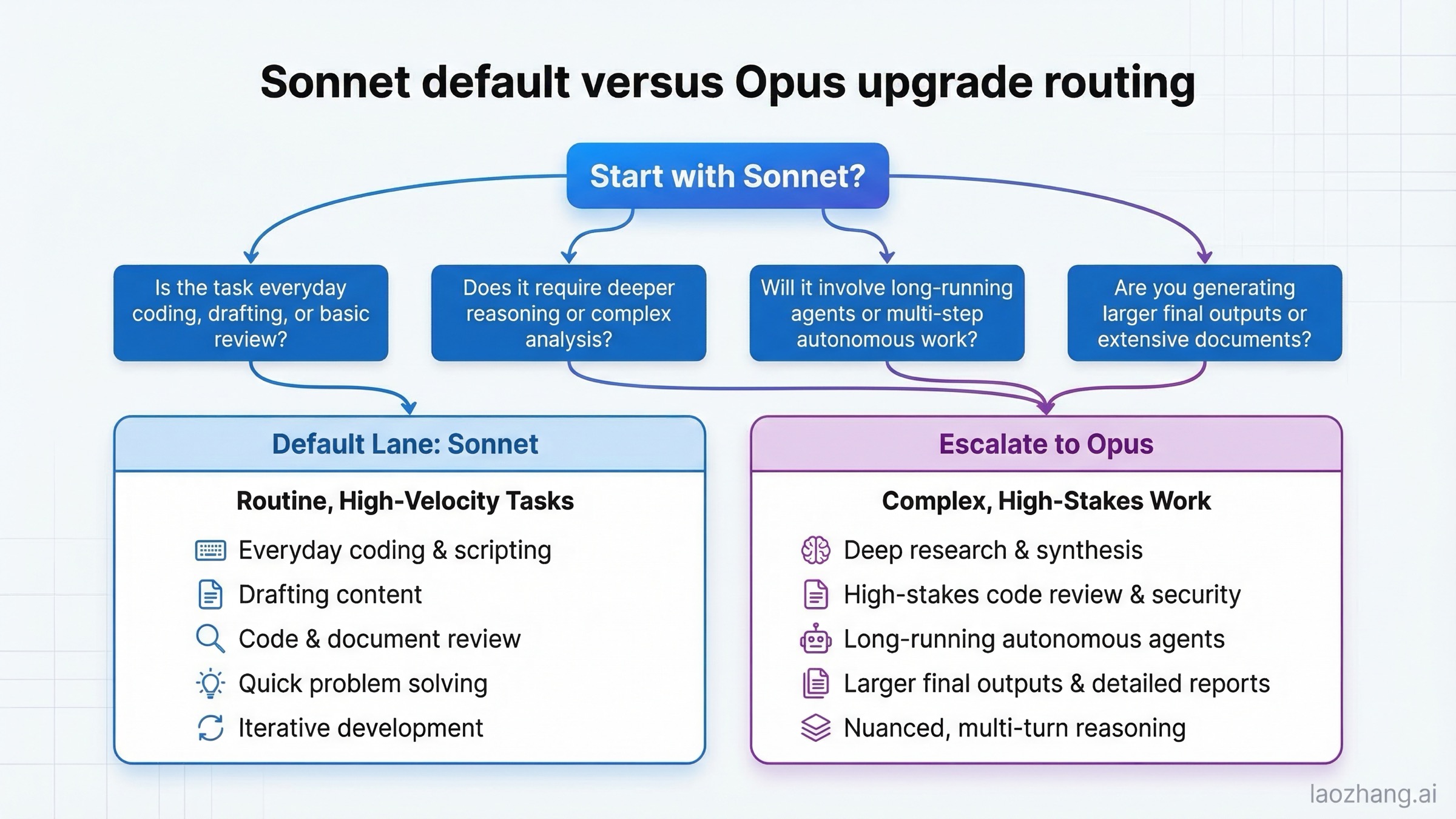 Sonnet default versus Opus upgrade routing

Start with Sonnet?

Is the task everyday coding, drafting, or basic review?

Does it require deeper reasoning or complex analysis?

Will it involve long-running agents or multi-step autonomous work?

Are you generating larger final outputs or extensive documents?

Default Lane: Sonnet

Routine, High-Velocity Tasks

Everyday coding & scripting
Drafting content
Code & document review
Quick problem solving
Iterative development

Escalate to Opus

Complex, High-Stakes Work

Deep research & synthesis
High-stakes code review & security
Long-running autonomous agents
Larger final outputs & detailed reports
Nuanced, multi-turn reasoning

laozhang.ai